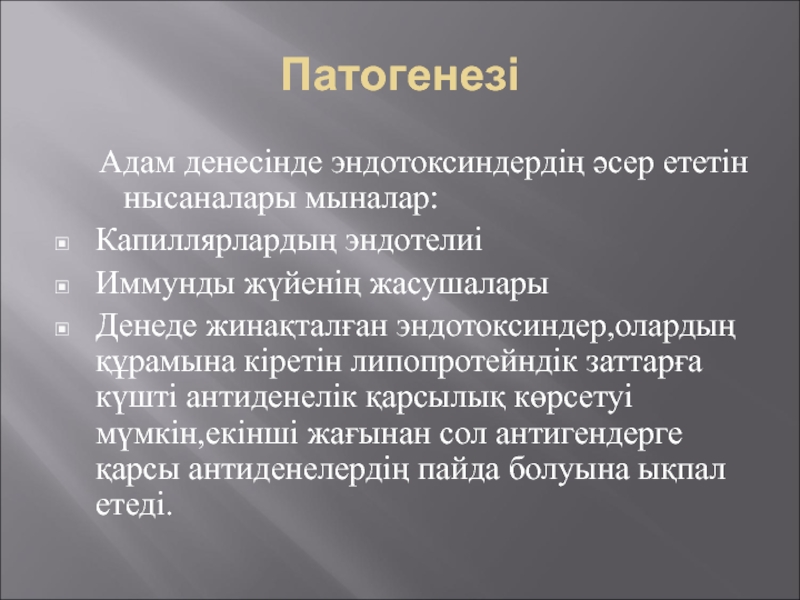 Патогенезі

Адам денесінде эндотоксиндердің әсер ететін нысаналары мыналар:

Капиллярлардың эндотелиі

Иммунды жүйенің жасушалары

Денеде жинақталған эндотоксиндер,олардың құрамына кіретін липопротейндік заттарға күшті антиденелік қарсылық көрсетуі мүмкін,екінші жағынан сол антигендерге қарсы антиденелердің пайда болуына ықпал етеді.